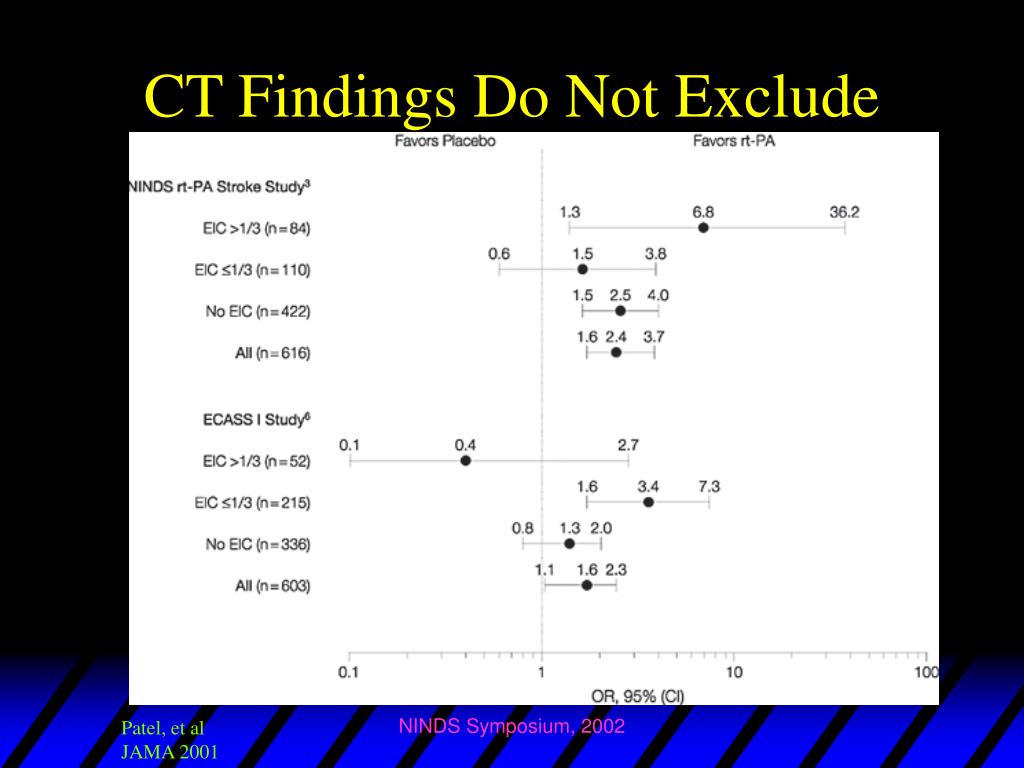 CT Findings Do Not Exclude

Favors Placebo

Favors rt-PA

NINDS rt-PA Stroke Study$^3$

EIC >1/3 (n=84)

1.3 6.8 36.2

EIC ≤1/3 (n=110)

0.6 1.5 3.8

No EIC (n=422)

1.5 2.5 4.0

All (n=616)

1.6 2.4 3.7

ECASS I Study$^6$

EIC >1/3 (n=52)

0.1 0.4 2.7

EIC ≤1/3 (n=215)

1.6 3.4 7.3

No EIC (n=336)

0.8 1.3 2.0

All (n=603)

1.1 1.6 2.3

0.1 1 10 100

OR, 95% (CI)

Patel, et al
JAMA 2001

NINDS Symposium, 2002